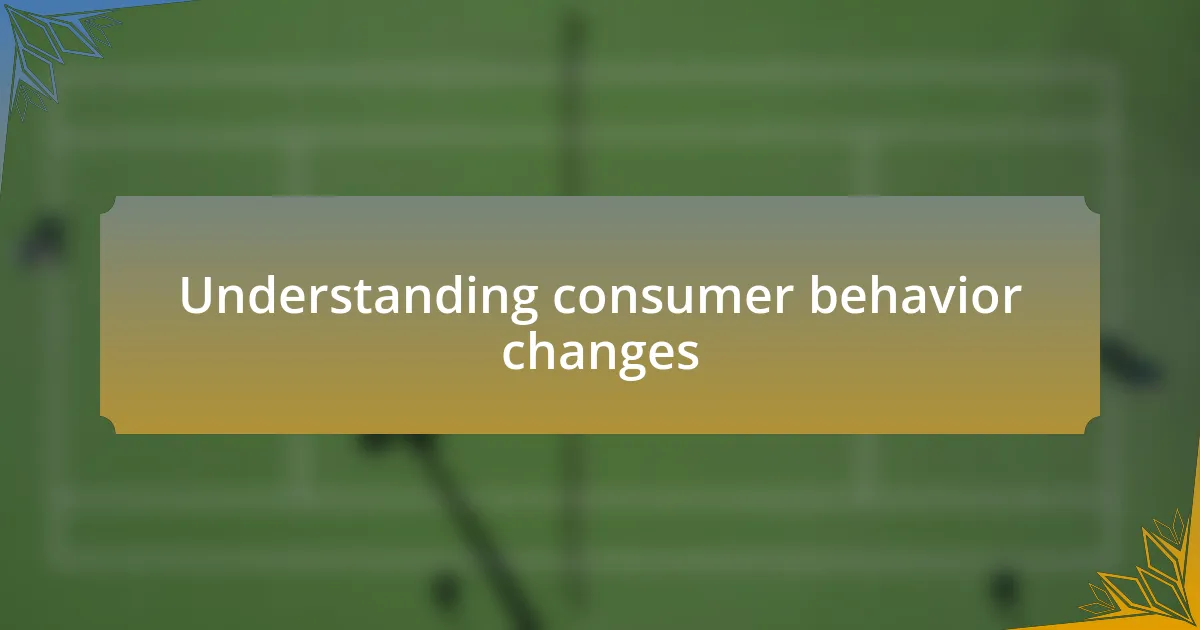 Understanding consumer behavior changes